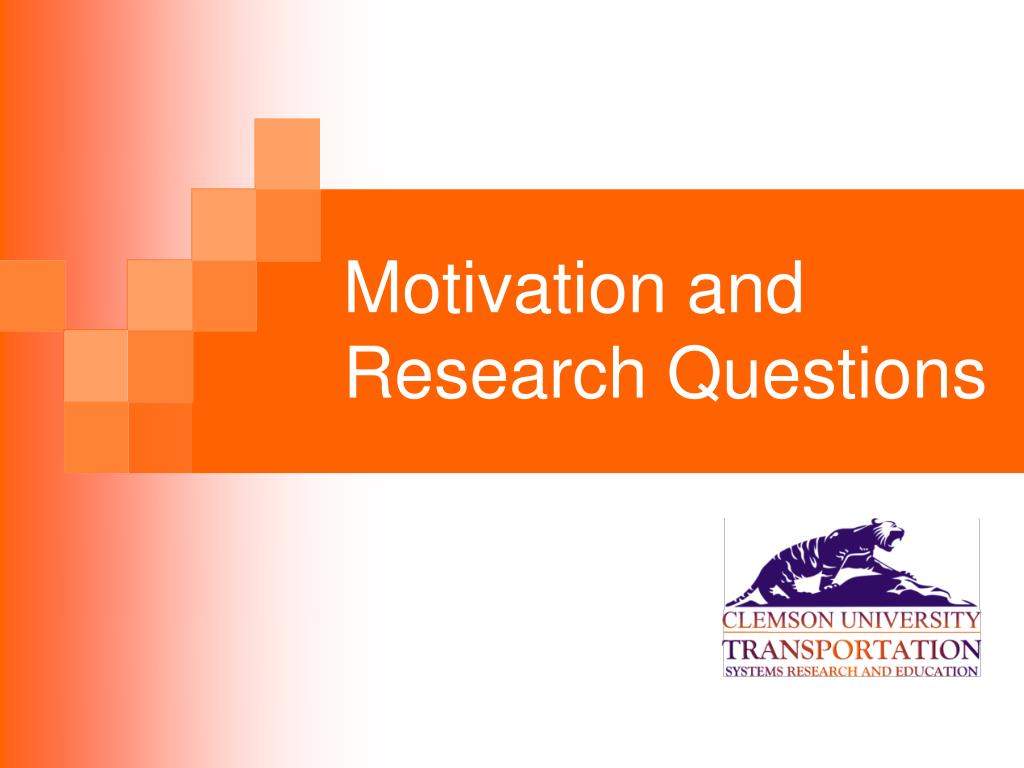 Motivation and Research Questions

CLEMSON UNIVERSITY
TRANSPORTATION
SYSTEMS RESEARCH AND EDUCATION